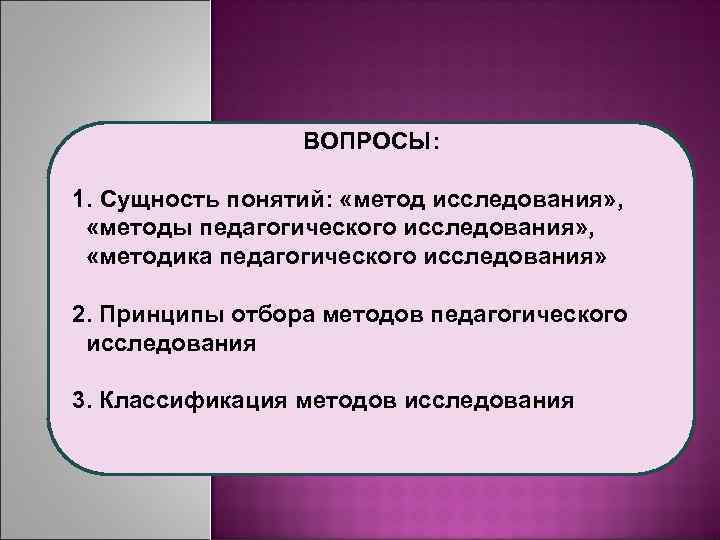 ВОПРОСЫ:

1. Сущность понятий: «метод исследования», «методы педагогического исследования», «методика педагогического исследования»

2. Принципы отбора методов педагогического исследования

3. Классификация методов исследования